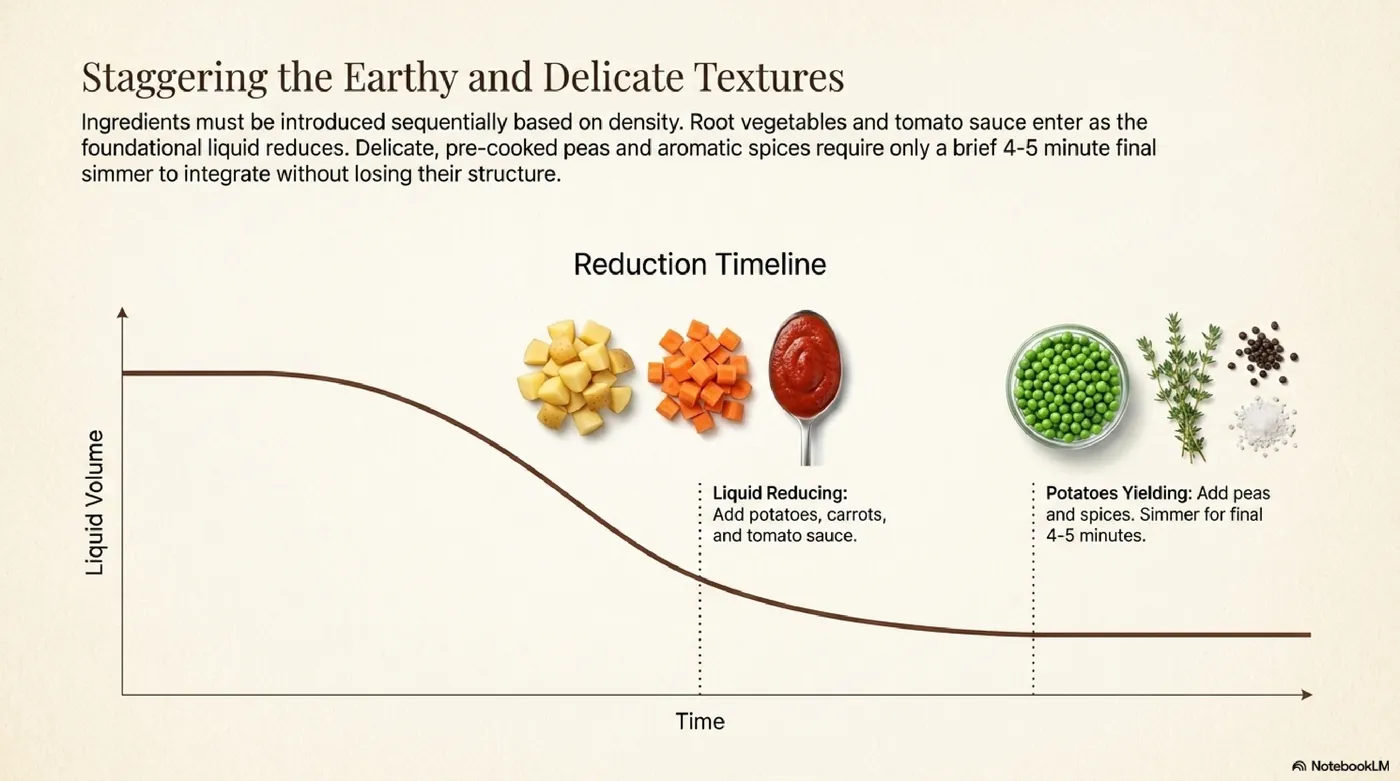 Staggering the Earthy and Delicate Textures

Ingredients must be introduced sequentially based on density. Root vegetables and tomato sauce enter as the foundational liquid reduces. Delicate, pre-cooked peas and aromatic spices require only a brief 4-5 minute final simmer to integrate without losing their structure.

Reduction Timeline

Liquid Volume

Liquid Reducing: Add potatoes, carrots, and tomato sauce.

Potatoes Yielding: Add peas and spices. Simmer for final 4-5 minutes.

Time

NotebookLM